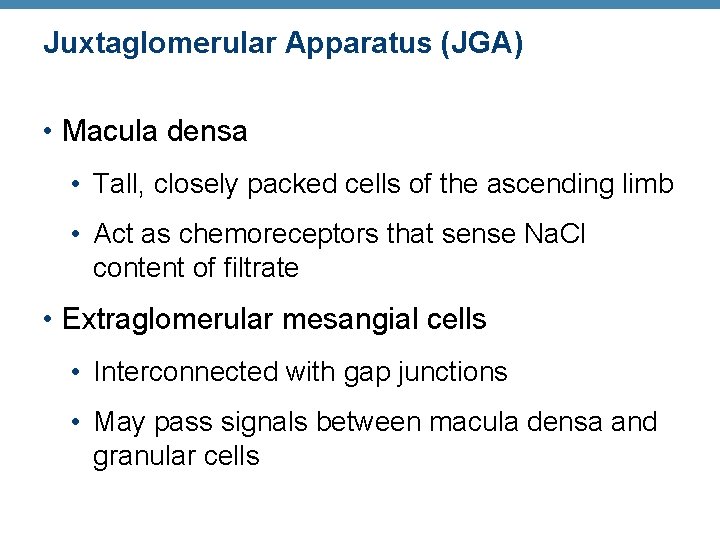 Juxtaglomerular Apparatus (JGA)

• Macula densa

• Tall, closely packed cells of the ascending limb

• Act as chemoreceptors that sense NaCl content of filtrate

• Extraglomerular mesangial cells

• Interconnected with gap junctions

• May pass signals between macula densa and granular cells